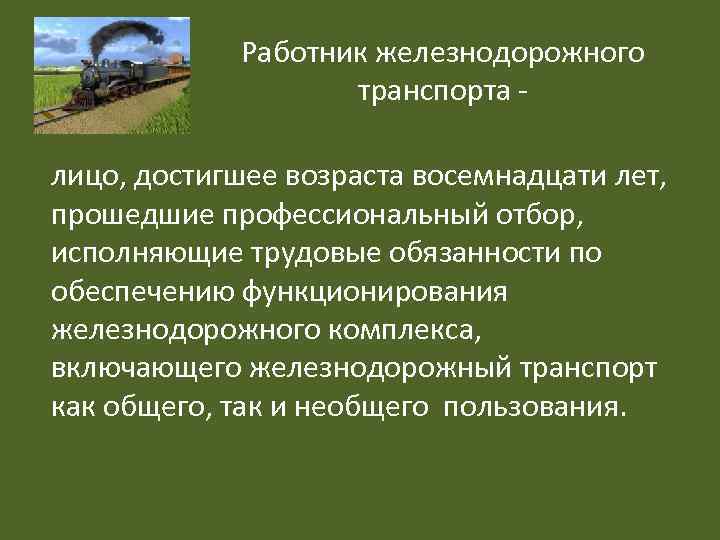 Работник железнодорожного транспорта -

лицо, достигшее возраста восемнадцати лет, прошедшие профессиональный отбор, исполняющие трудовые обязанности по обеспечению функционирования железнодорожного комплекса, включающего железнодорожный транспорт как общего, так и необщего пользования.